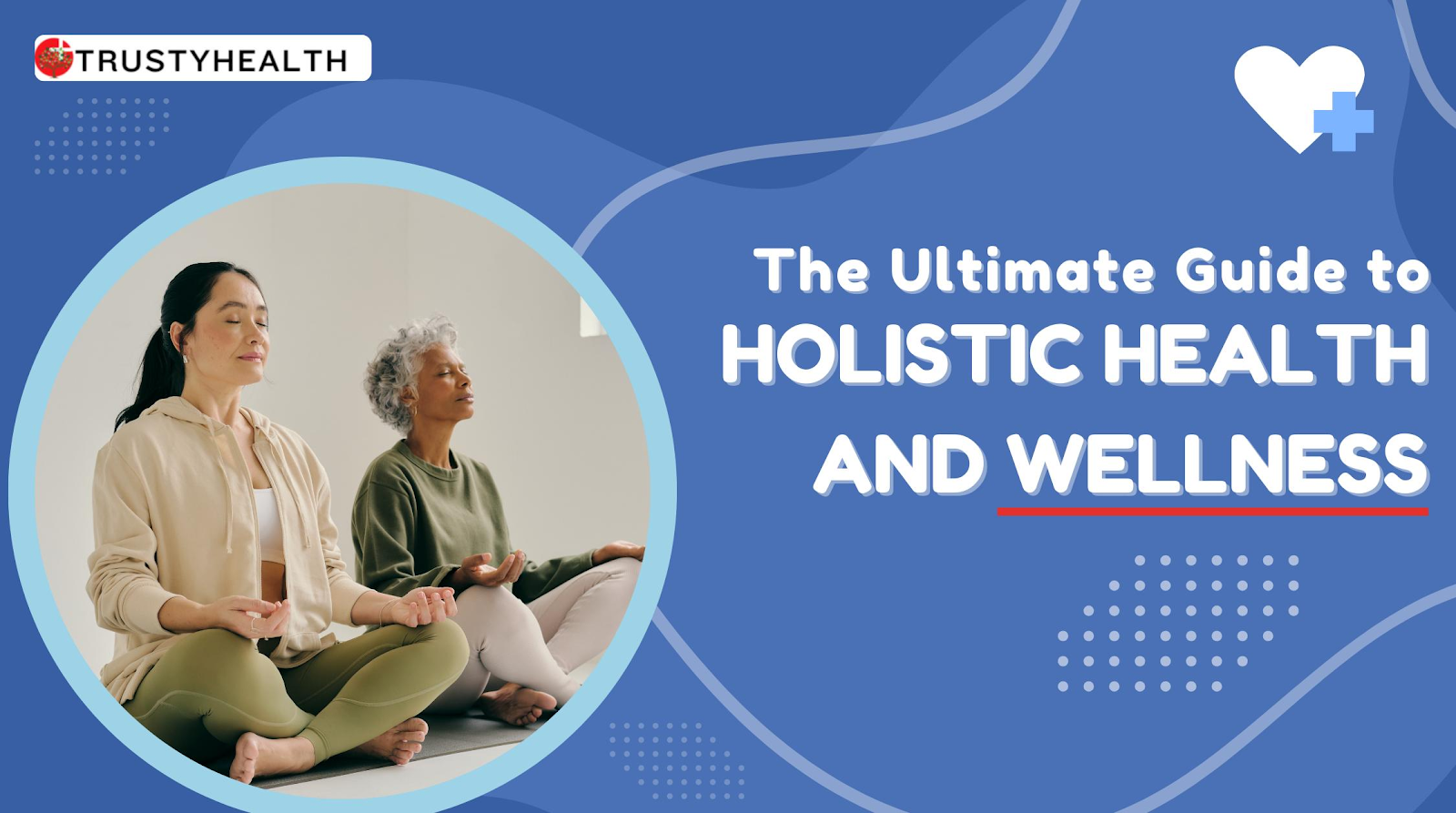 TRUSTYHEALTH

The Ultimate Guide to
HOLISTIC HEALTH
AND WELLNESS